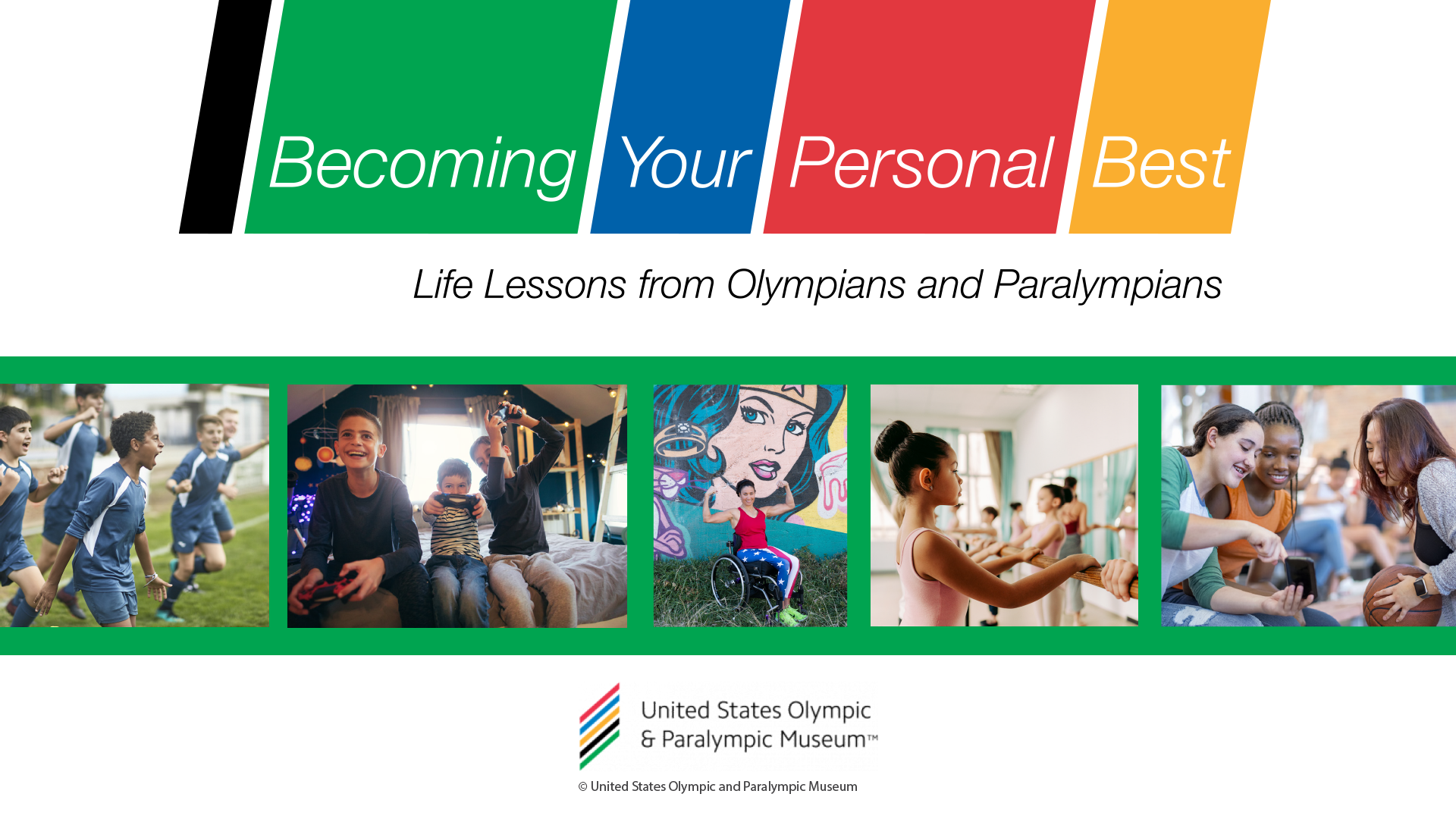 Becoming Your Personal Best

Life Lessons from Olympians and Paralympians

United States Olympic & Paralympic Museum™

© United States Olympic and Paralympic Museum